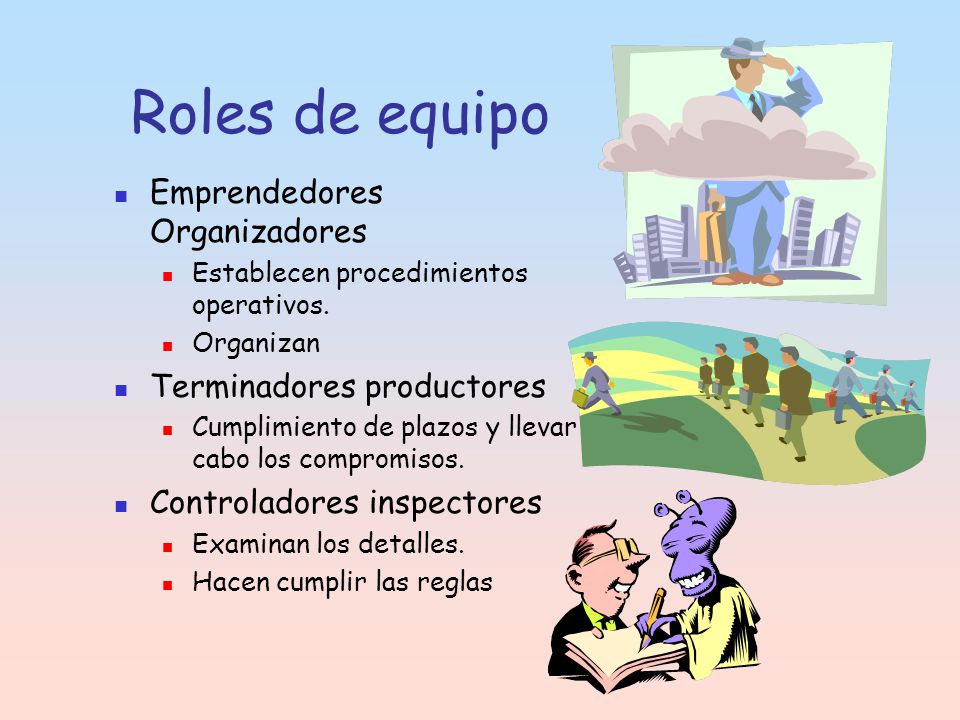 Roles de equipo

- Emprendedores Organizadores
  - Establecen procedimientos operativos.
  - Organizan
- Terminadores productores
  - Cumplimiento de plazos y llevar cabo los compromisos.
- Controladores inspectores
  - Examinan los detalles.
  - Hacen cumplir las reglas